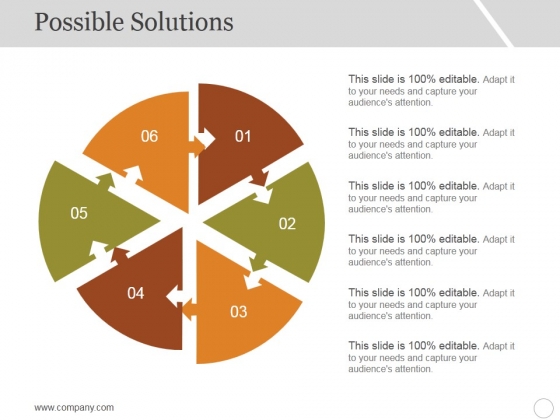 Possible Solutions

06

01

05

02

04

03

This slide is 100% editable. Adapt it to your needs and capture your audience's attention.

This slide is 100% editable. Adapt it to your needs and capture your audience's attention.

This slide is 100% editable. Adapt it to your needs and capture your audience's attention.

This slide is 100% editable. Adapt it to your needs and capture your audience's attention.

This slide is 100% editable. Adapt it to your needs and capture your audience's attention.

This slide is 100% editable. Adapt it to your needs and capture your audience's attention.

www.company.com